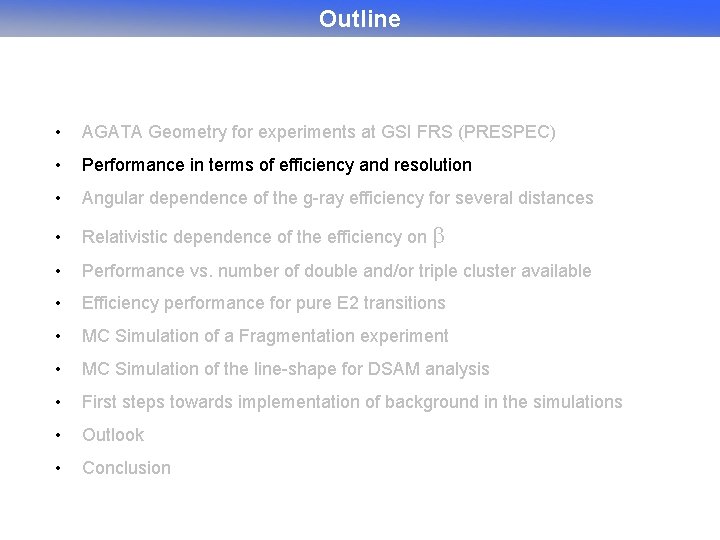 Outline

• AGATA Geometry for experiments at GSI FRS (PRESPEC)
• Performance in terms of efficiency and resolution
• Angular dependence of the g-ray efficiency for several distances
• Relativistic dependence of the efficiency on $\beta$
• Performance vs. number of double and/or triple cluster available
• Efficiency performance for pure E2 transitions
• MC Simulation of a Fragmentation experiment
• MC Simulation of the line-shape for DSAM analysis
• First steps towards implementation of background in the simulations
• Outlook
• Conclusion